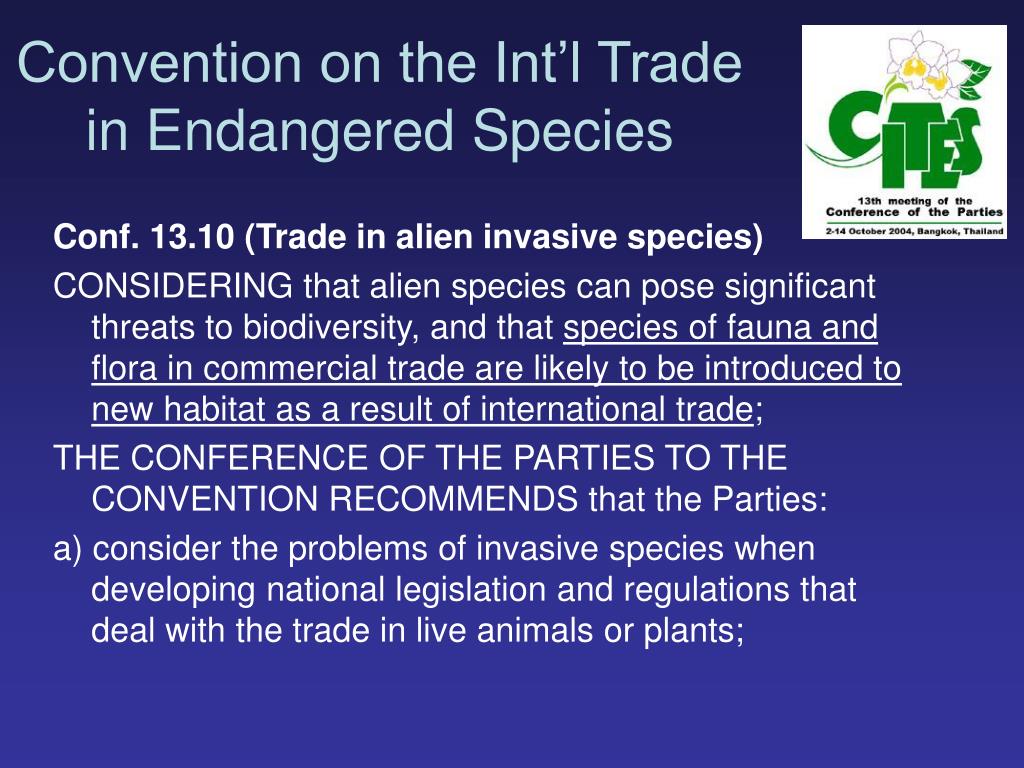 Convention on the Int'l Trade in Endangered Species

CITES
13th meeting of the Conference of the Parties
2-14 October 2004, Bangkok, Thailand

Conf. 13.10 (Trade in alien invasive species)

CONSIDERING that alien species can pose significant threats to biodiversity, and that species of fauna and flora in commercial trade are likely to be introduced to new habitat as a result of international trade;

THE CONFERENCE OF THE PARTIES TO THE CONVENTION RECOMMENDS that the Parties:

a) consider the problems of invasive species when developing national legislation and regulations that deal with the trade in live animals or plants;